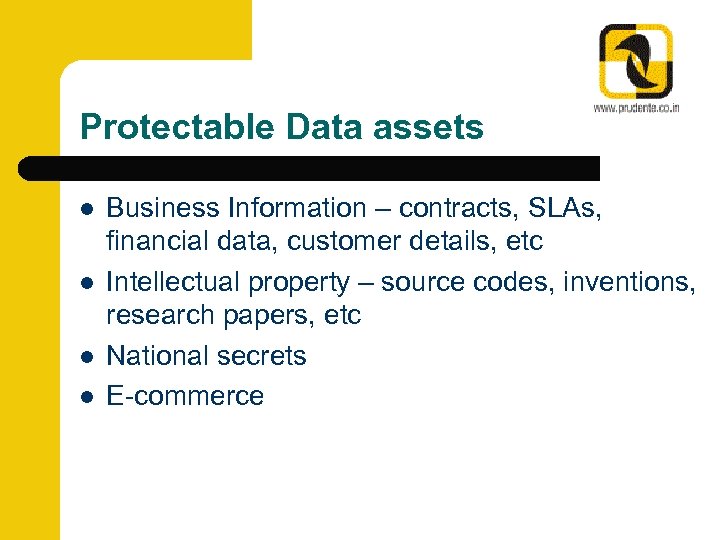 www.prudente.co.in

Protectable Data assets

- Business Information – contracts, SLAs, financial data, customer details, etc
- Intellectual property – source codes, inventions, research papers, etc
- National secrets
- E-commerce